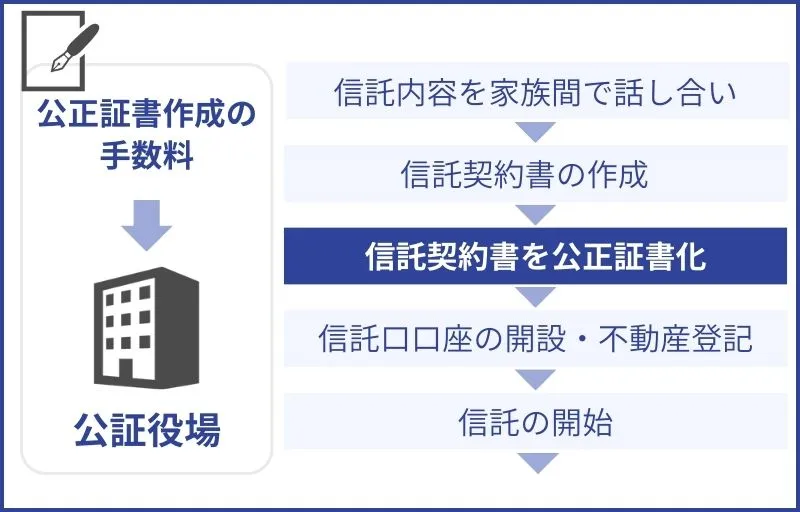 公正証書作成の手数料

公証役場

信託内容を家族間で話し合い

信託契約書の作成

信託契約書を公正証書化

信託口口座の開設・不動産登記

信託の開始